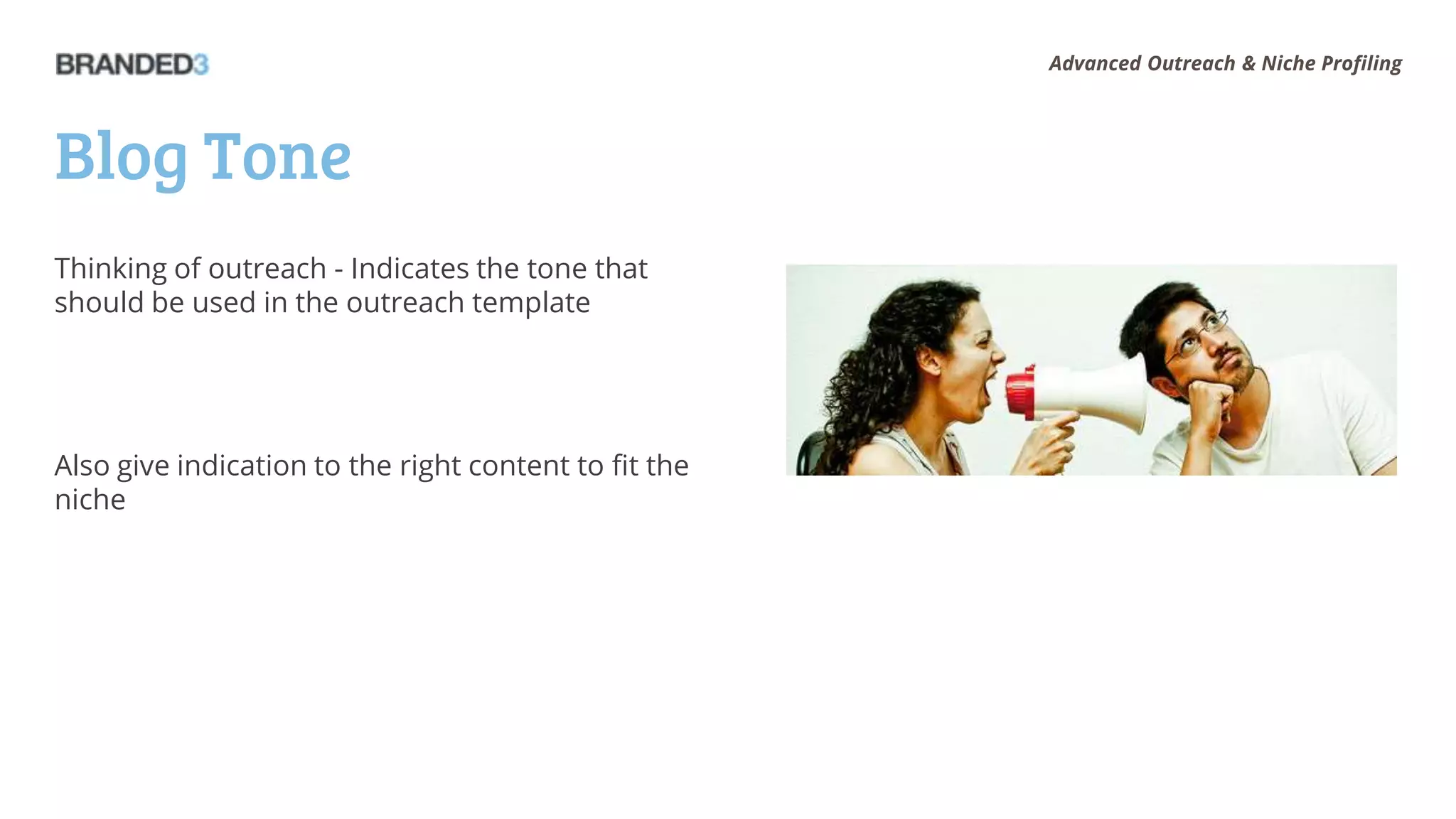 BRANDED3

Advanced Outreach & Niche Profiling

Blog Tone

Thinking of outreach - Indicates the tone that should be used in the outreach template

Also give indication to the right content to fit the niche